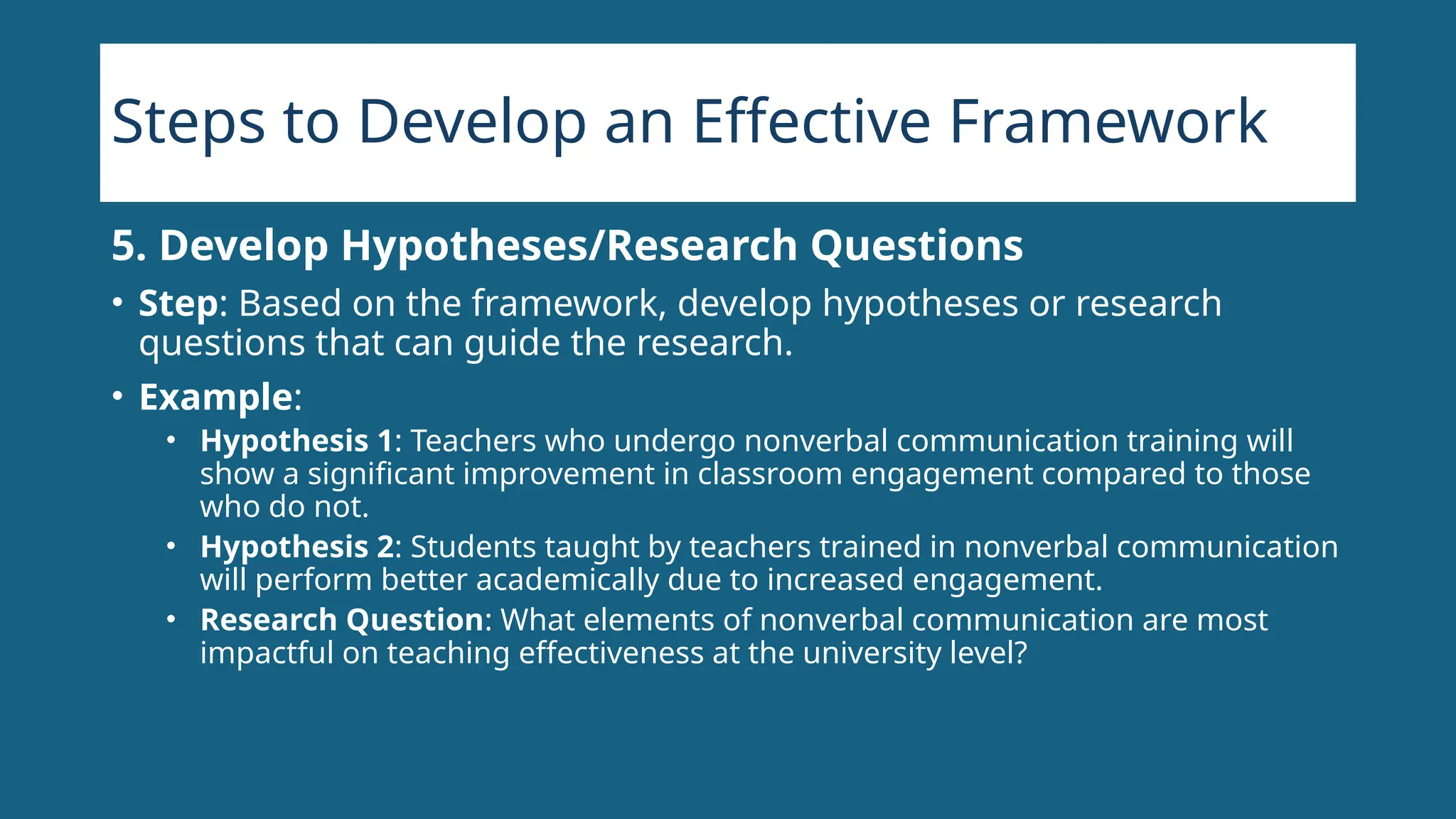 Steps to Develop an Effective Framework

5. Develop Hypotheses/Research Questions

• Step: Based on the framework, develop hypotheses or research questions that can guide the research.

• Example:

• Hypothesis 1: Teachers who undergo nonverbal communication training will show a significant improvement in classroom engagement compared to those who do not.

• Hypothesis 2: Students taught by teachers trained in nonverbal communication will perform better academically due to increased engagement.

• Research Question: What elements of nonverbal communication are most impactful on teaching effectiveness at the university level?